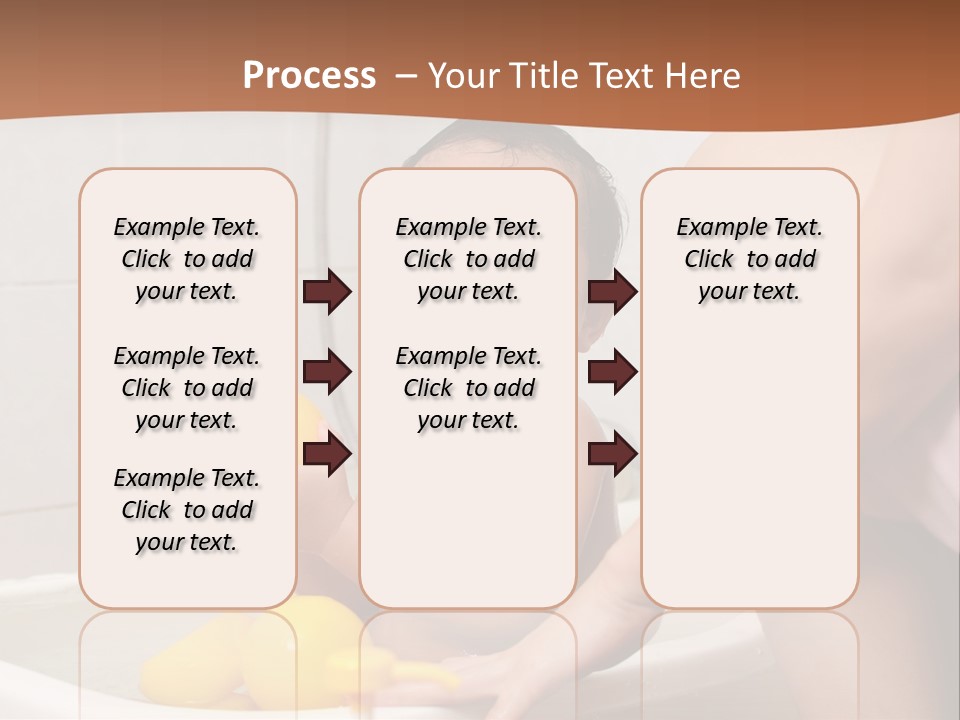 Process – Your Title Text Here

Example Text. Click to add your text.

Example Text. Click to add your text.

Example Text. Click to add your text.

Example Text. Click to add your text.

Example Text. Click to add your text.

Example Text. Click to add your text.